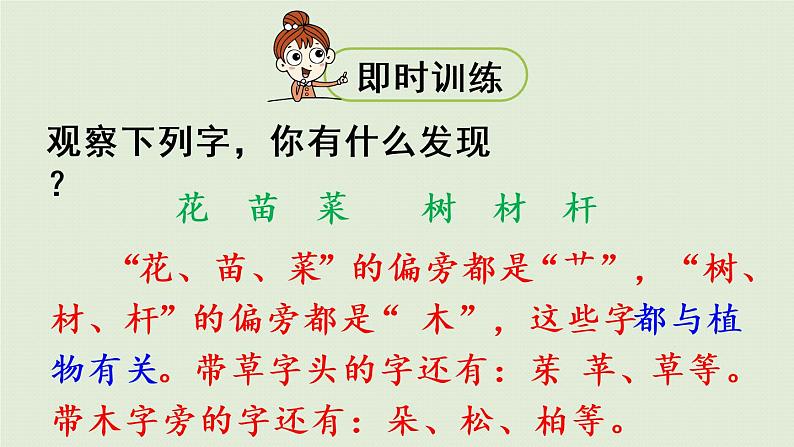 即时训练

观察下列字，你有什么发现？

花　苗　菜　　树　材　杆

“花、苗、菜”的偏旁都是“艹”，“树、材、杆”的偏旁都是“ 木”，这些字都与植物有关。带草字头的字还有：茉 苹、草等。带木字旁的字还有：朵、松、柏等。